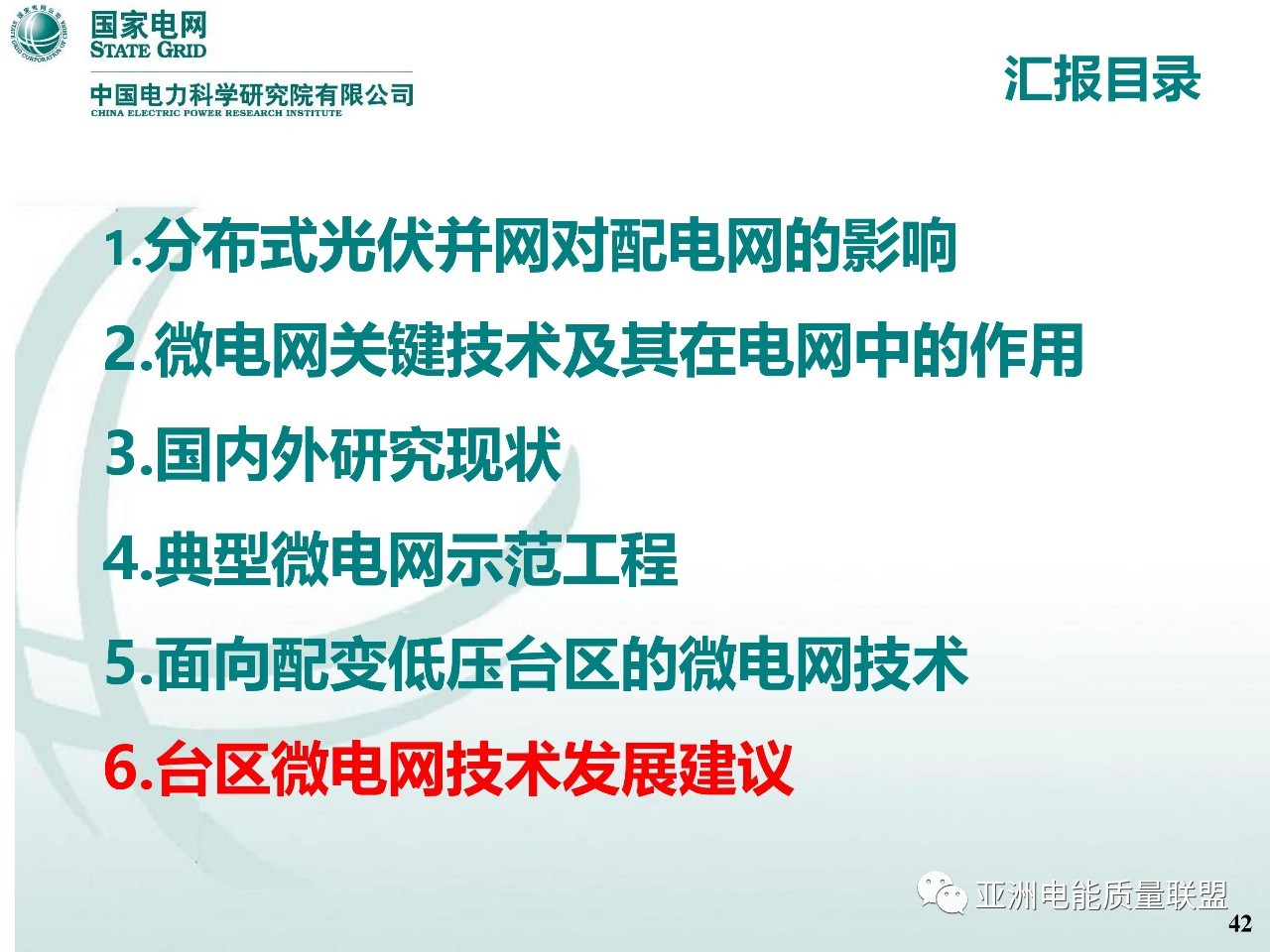 国家电网
STATE GRID
中国电力科学研究院有限公司
CHINA ELECTRIC POWER RESEARCH INSTITUTE

汇报目录

1.分布式光伏并网对配电网的影响

2.微电网关键技术及其在电网中的作用

3.国内外研究现状

4.典型微电网示范工程

5.面向配变低压台区的微电网技术

6.台区微电网技术发展建议

亚洲电能质量联盟

42